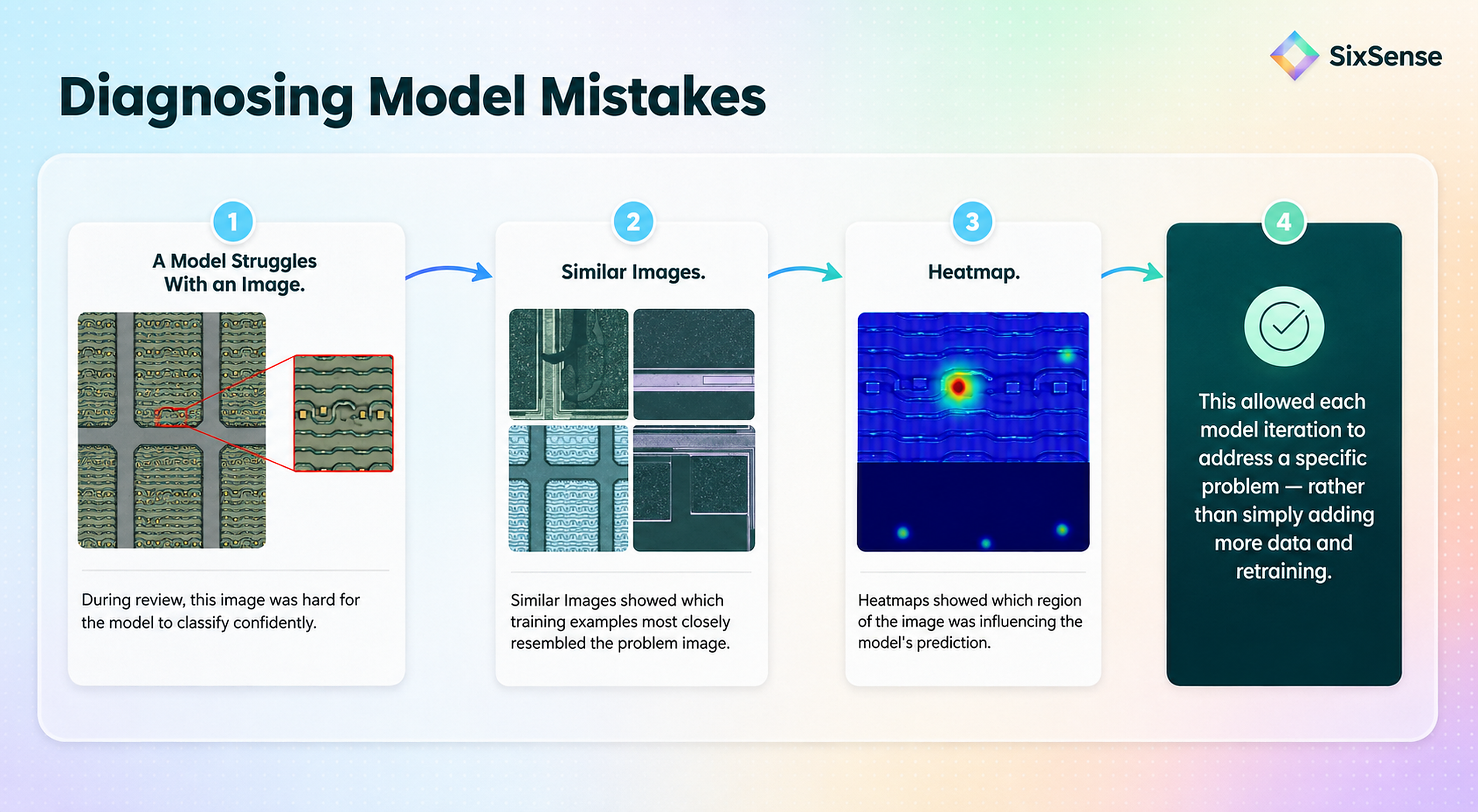 SixSense

Diagnosing Model Mistakes

1

A Model Struggles With an Image.

During review, this image was hard for the model to classify confidently.

2

Similar Images.

Similar Images showed which training examples most closely resembled the problem image.

3

Heatmap.

Heatmaps showed which region of the image was influencing the model's prediction.

4

This allowed each model iteration to address a specific problem — rather than simply adding more data and retraining.